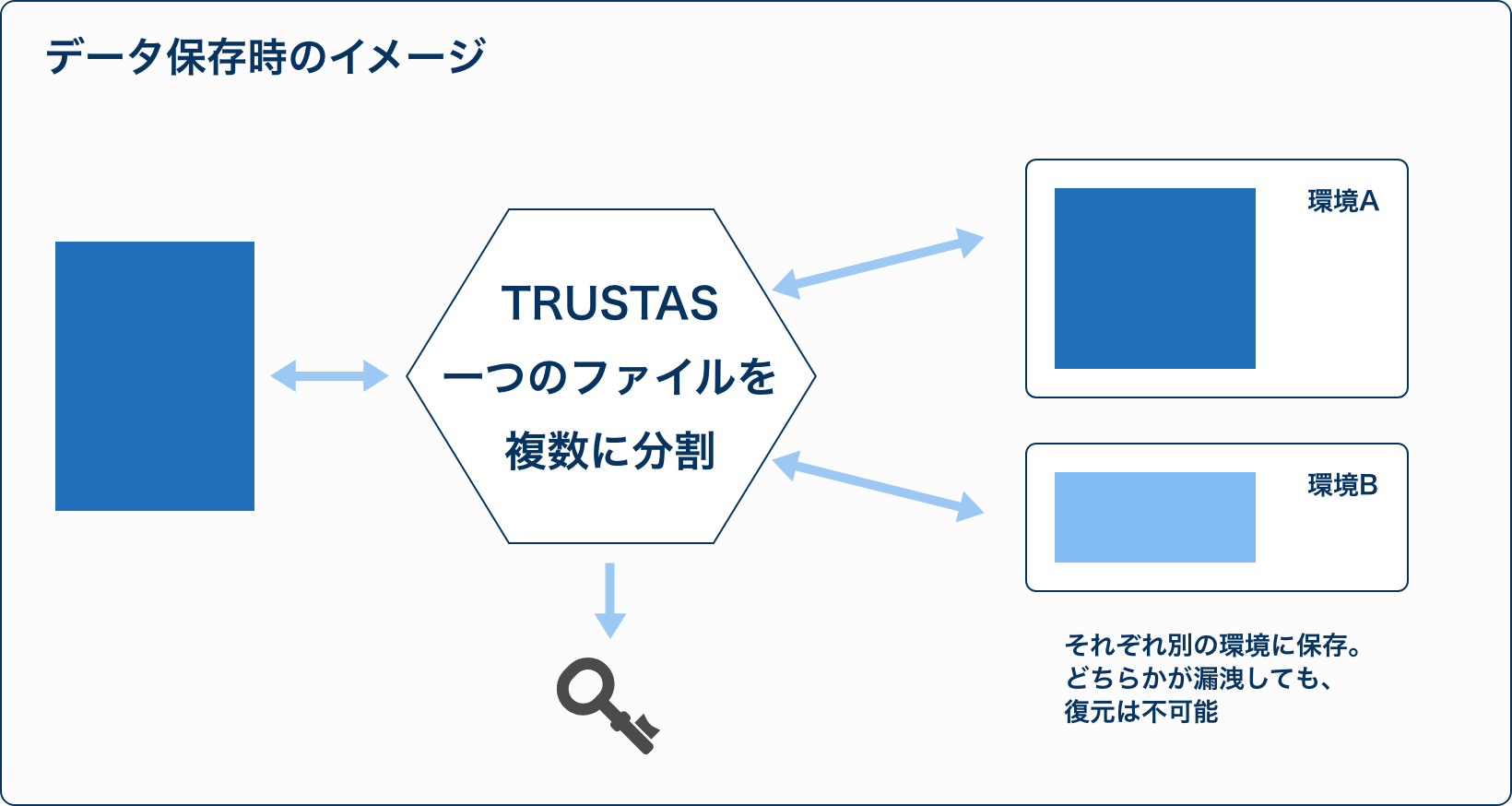 データ保存時のイメージ

TRUSTAS
一つのファイルを
複数に分割

環境A

環境B

それぞれ別の環境に保存。
どちらかが漏洩しても、
復元は不可能